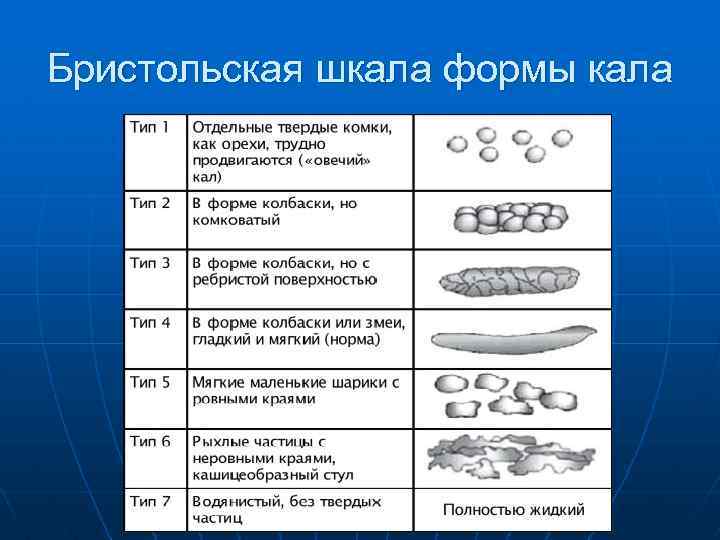 Бристольская шкала формы кала

| | | |
|---|---|---|
| Тип 1 | Отдельные твердые комки, как орехи, трудно продвигаются («овечий» кал) | |
| Тип 2 | В форме колбаски, но комковатый | |
| Тип 3 | В форме колбаски, но с ребристой поверхностью | |
| Тип 4 | В форме колбаски или змеи, гладкий и мягкий (норма) | |
| Тип 5 | Мягкие маленькие шарики с ровными краями | |
| Тип 6 | Рыхлые частицы с неровными краями, кашицеобразный стул | |
| Тип 7 | Водянистый, без твердых частиц | Полностью жидкий |